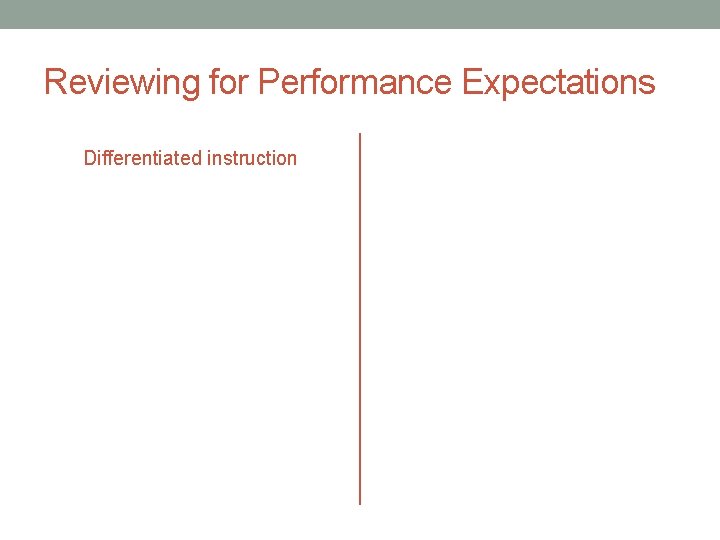 Reviewing for Performance Expectations

Differentiated instruction